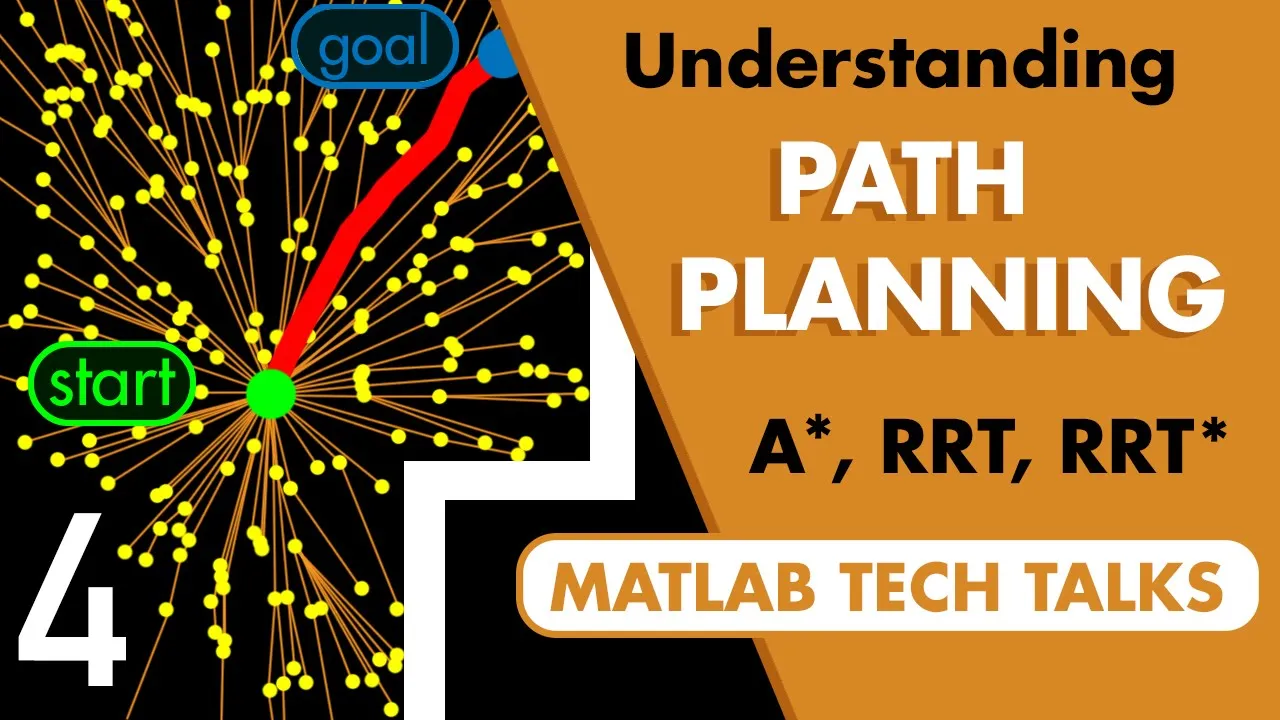 goal

start

4

Understanding

PATH PLANNING

A*, RRT, RRT*

MATLAB TECH TALKS